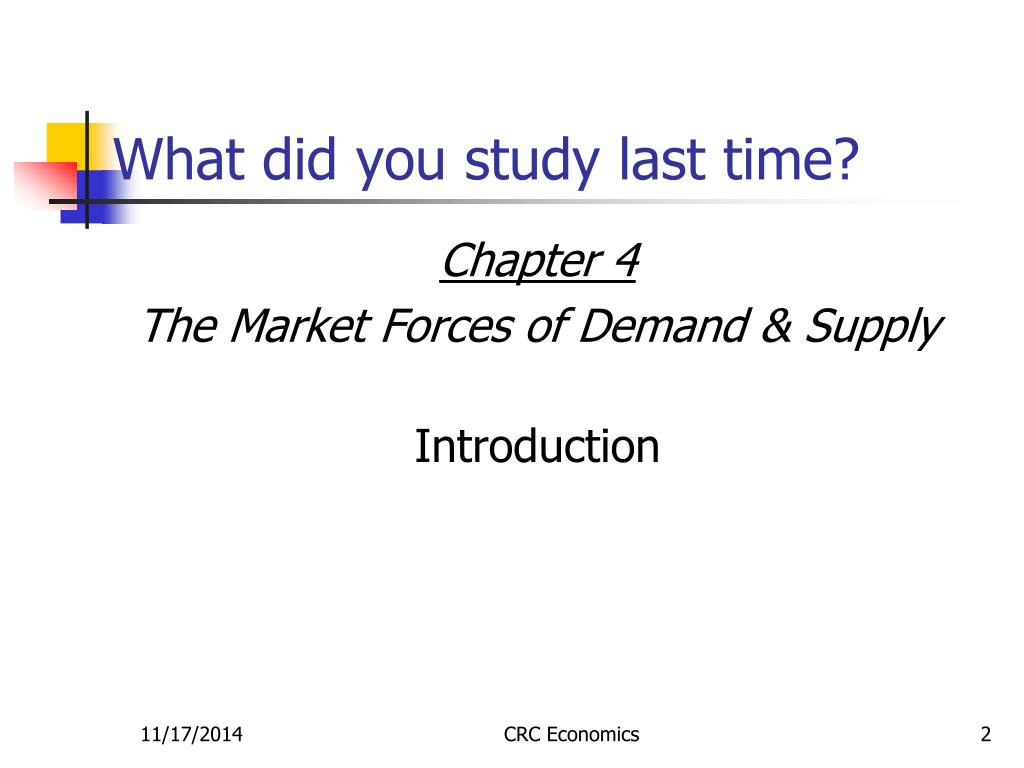 What did you study last time?

Chapter 4

The Market Forces of Demand & Supply

Introduction

11/17/2014

CRC Economics

2